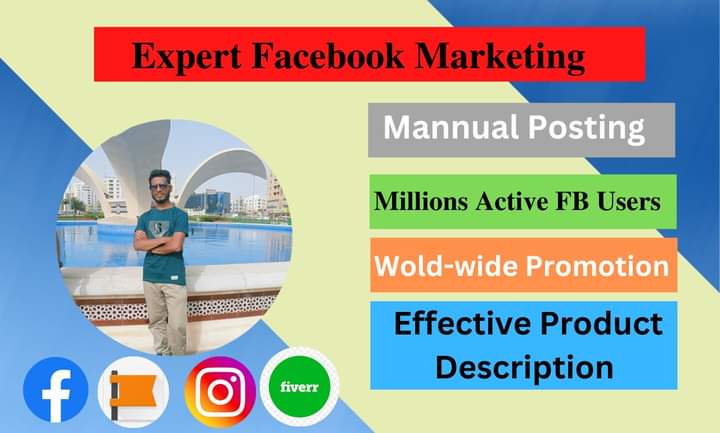 Expert Facebook Marketing

Mannual Posting

Millions Active FB Users

Wold-wide Promotion

Effective Product Description

fiverr